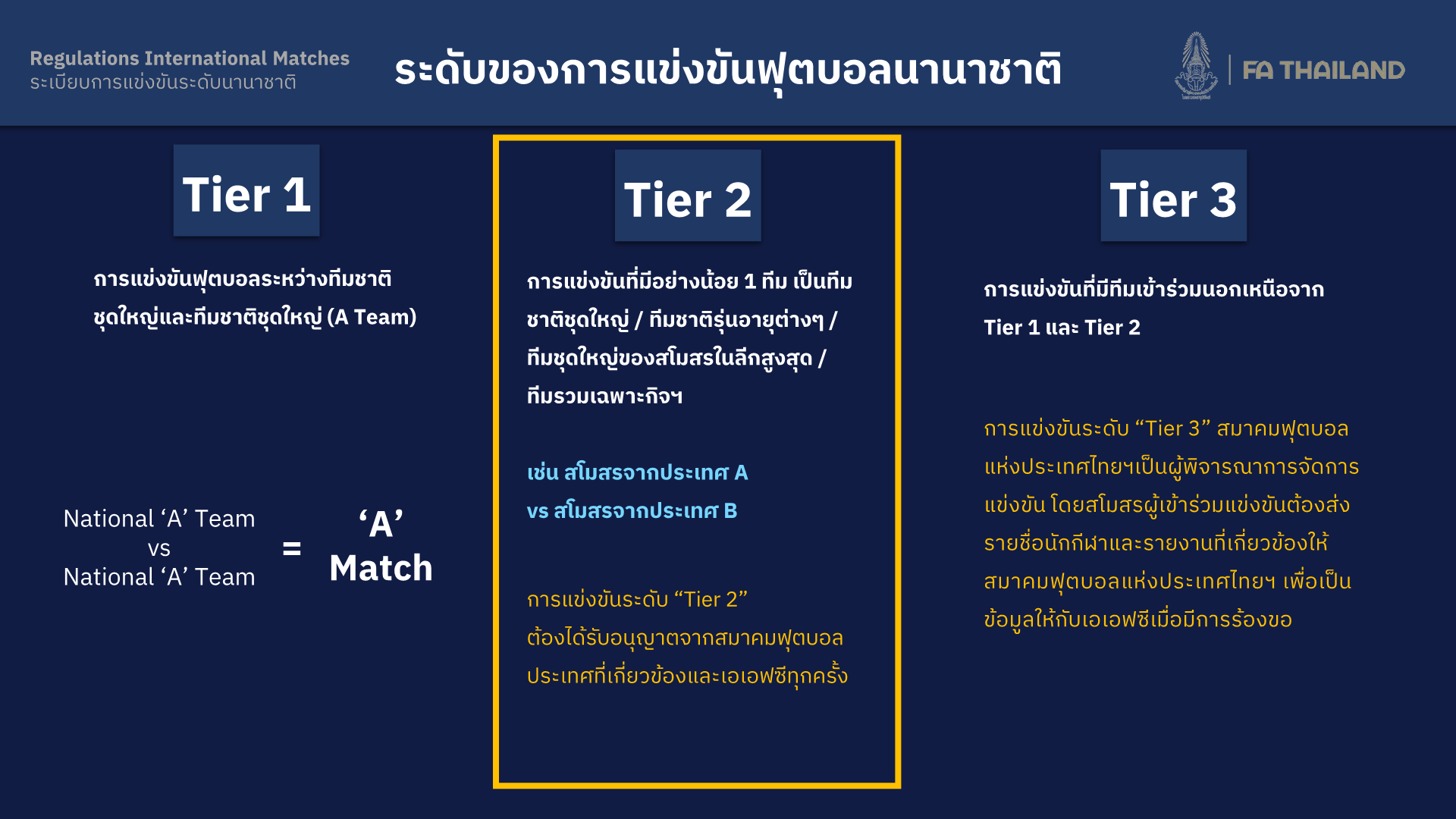 Regulations International Matches
ระเบียบการแข่งขันระดับนานาชาติ

ระดับของการแข่งขันฟุตบอลนานาชาติ

FA THAILAND

Tier 1

การแข่งขันฟุตบอลระหว่างทีมชาติชุดใหญ่และทีมชาติชุดใหญ่ (A Team)

National ‘A’ Team
vs
National ‘A’ Team
=
‘A’
Match

Tier 2

การแข่งขันที่มีอย่างน้อย 1 ทีม เป็นทีมชาติชุดใหญ่ / ทีมชาติรุ่นอายุต่างๆ / ทีมชุดใหญ่ของสโมสรในลีกสูงสุด / ทีมรวมเฉพาะกิจฯ

เช่น สโมสรจากประเทศ A
vs สโมสรจากประเทศ B

การแข่งขันระดับ “Tier 2”
ต้องได้รับอนุญาตจากสมาคมฟุตบอลประเทศที่เกี่ยวข้องและเอเอฟซีทุกครั้ง

Tier 3

การแข่งขันที่มีทีมเข้าร่วมนอกเหนือจาก Tier 1 และ Tier 2

การแข่งขันระดับ “Tier 3” สมาคมฟุตบอลแห่งประเทศไทยฯเป็นผู้พิจารณาการจัดการแข่งขัน โดยสโมสรผู้เข้าร่วมแข่งขันต้องส่งรายชื่อนักกีฬาและรายงานที่เกี่ยวข้องให้สมาคมฟุตบอลแห่งประเทศไทยฯ เพื่อเป็นข้อมูลให้กับเอเอฟซีเมื่อมีการร้องขอ